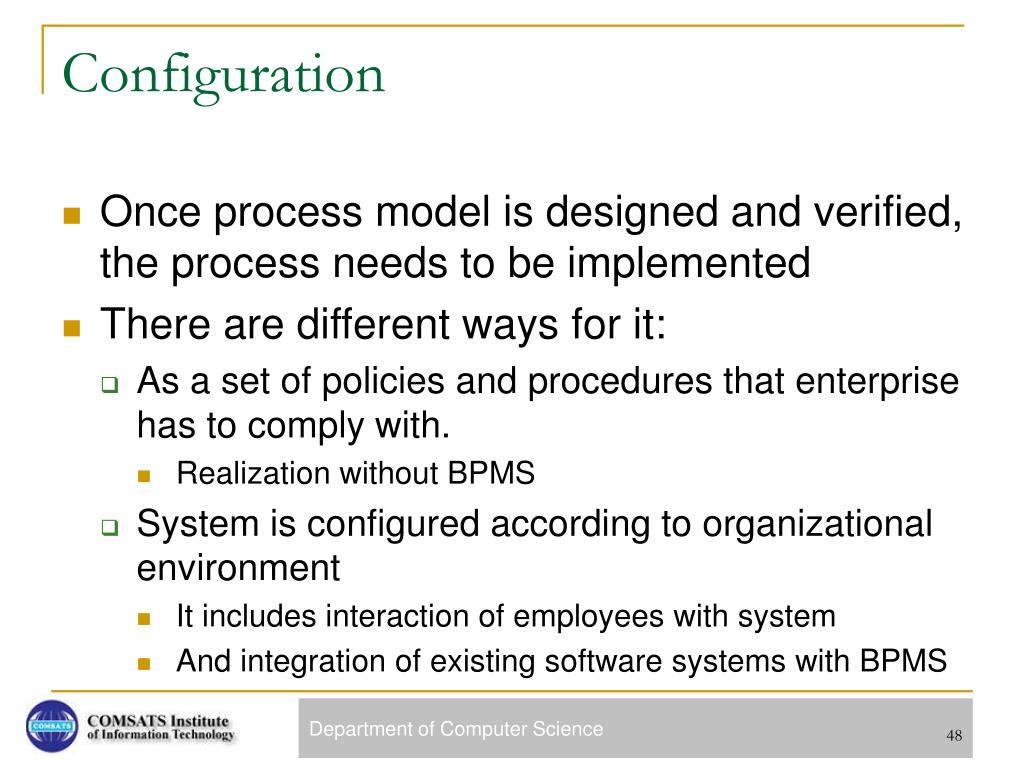 Configuration

Once process model is designed and verified, the process needs to be implemented

There are different ways for it:

As a set of policies and procedures that enterprise has to comply with.

Realization without BPMS

System is configured according to organizational environment

It includes interaction of employees with system

And integration of existing software systems with BPMS

COMSATS

COMSATS Institute of Information Technology

Department of Computer Science

48